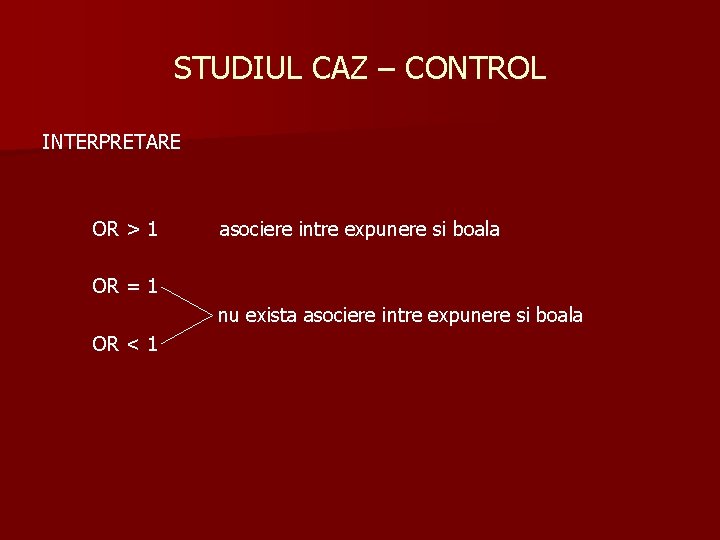 STUDIUL CAZ – CONTROL

INTERPRETARE

OR > 1 asociere intre expunere si boala

OR = 1

nu exista asociere intre expunere si boala

OR < 1